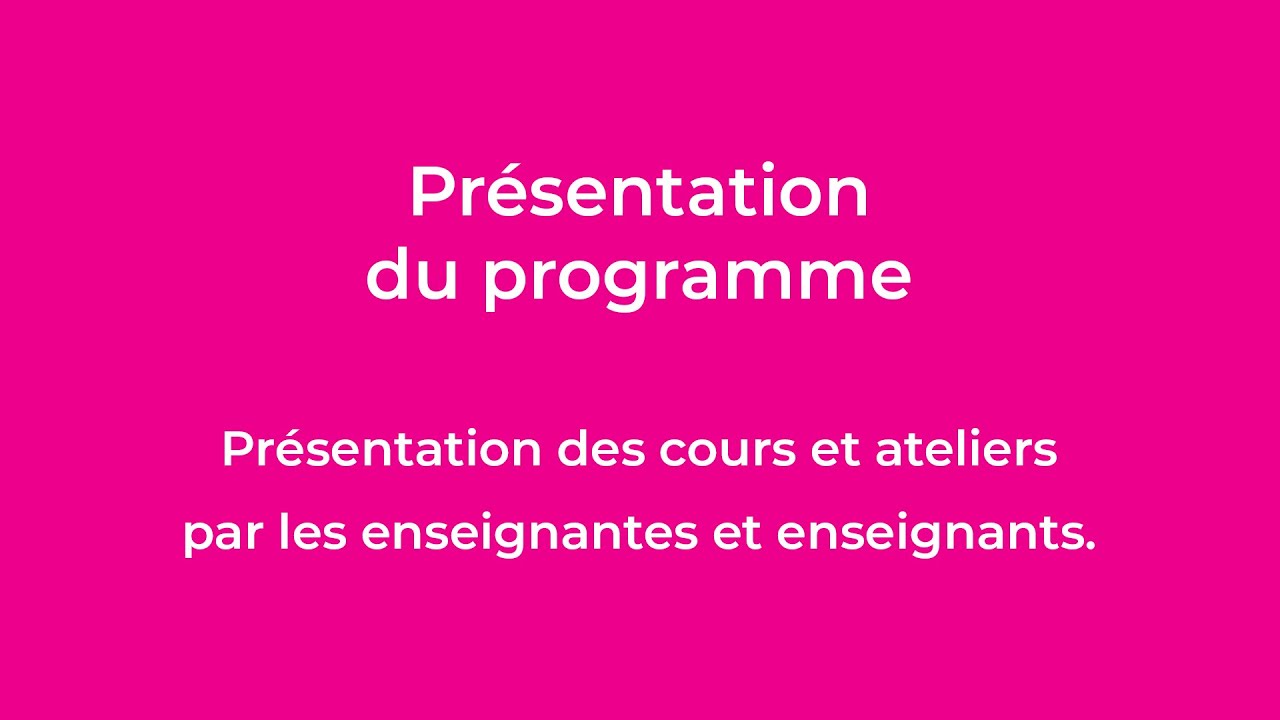 Présentation
du programme

Présentation des cours et ateliers
par les enseignantes et enseignants.